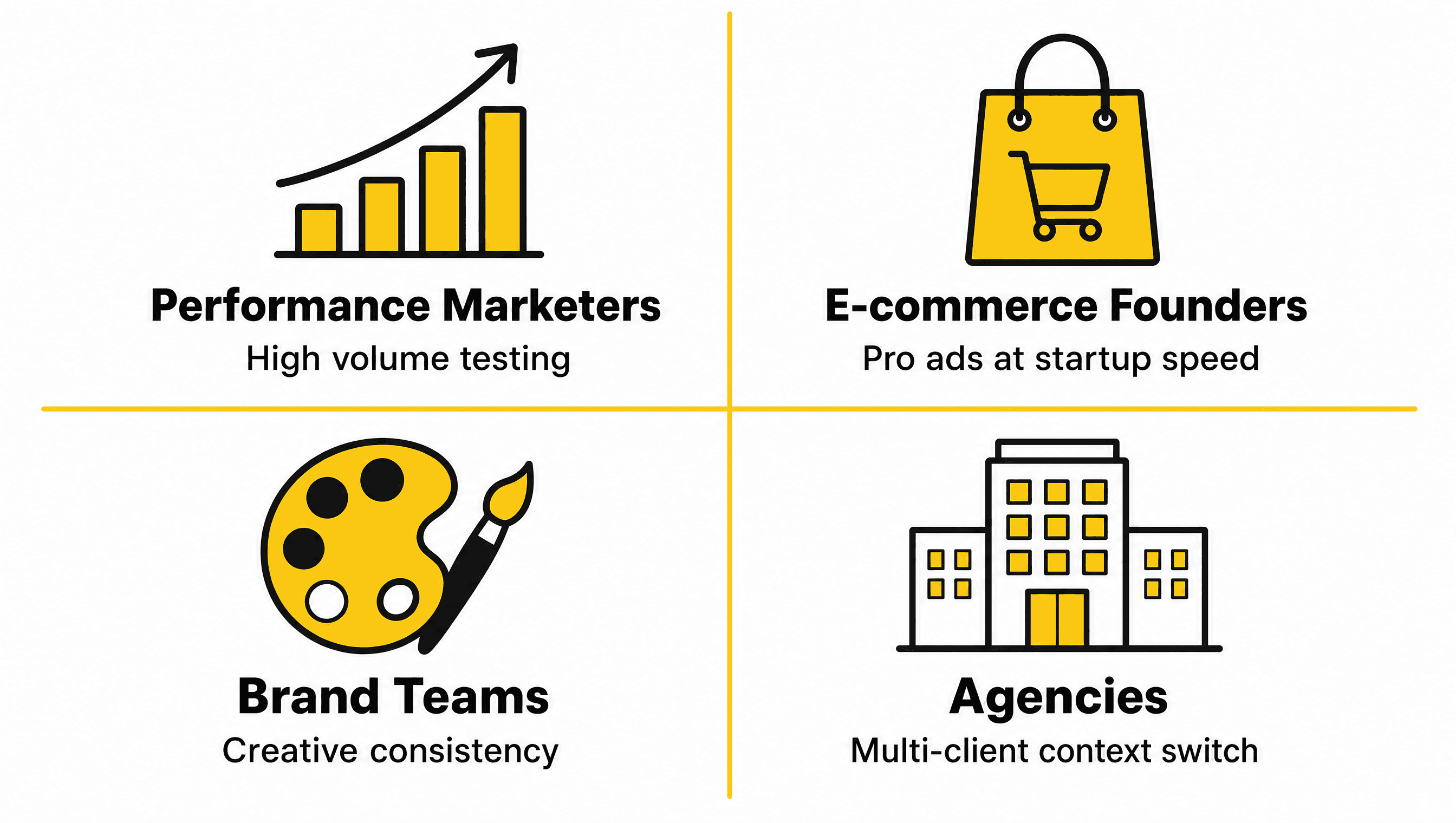 Performance Marketers
High volume testing

E-commerce Founders
Pro ads at startup speed

Brand Teams
Creative consistency

Agencies
Multi-client context switch